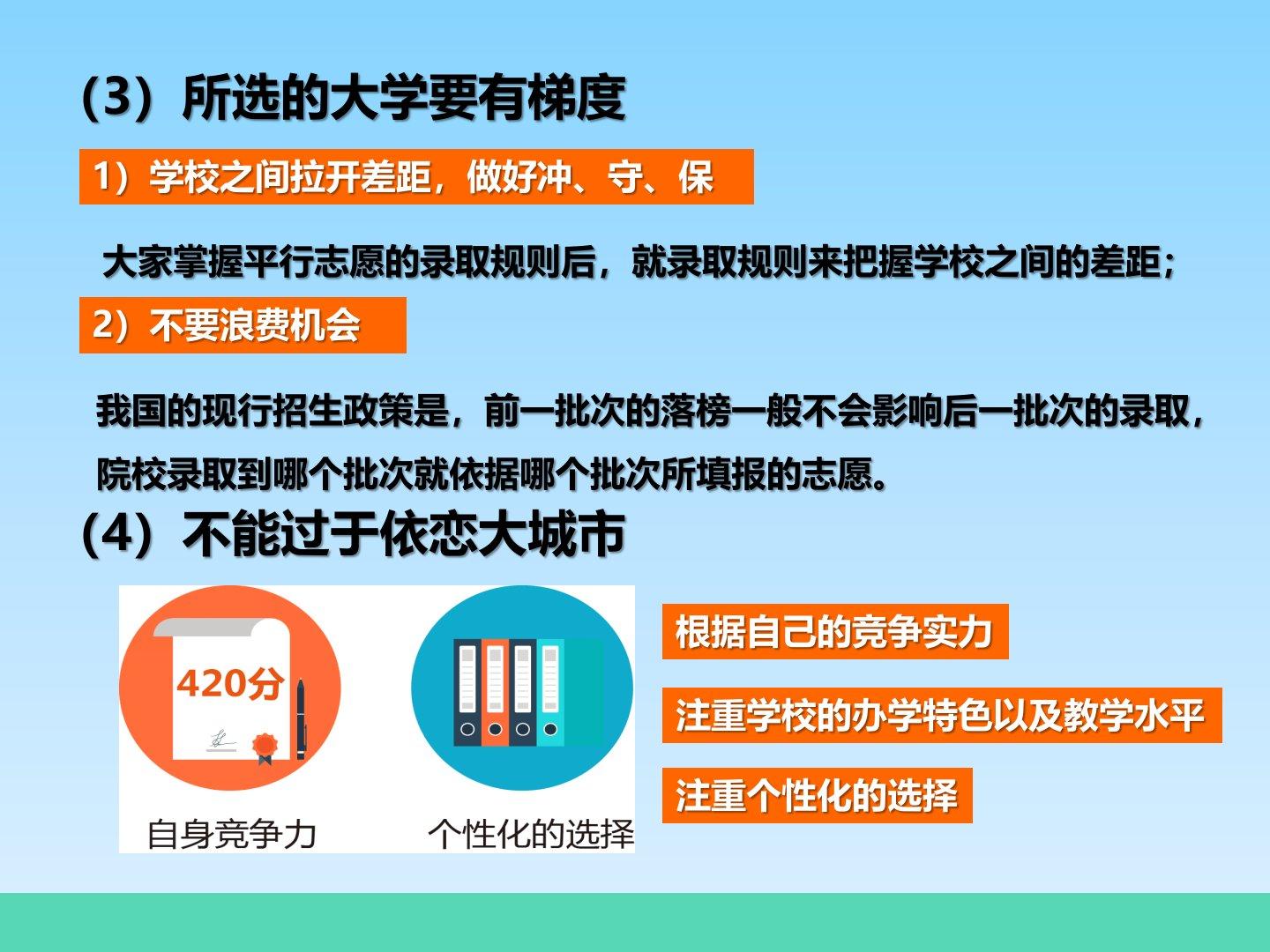 （3）所选的大学要有梯度

1）学校之间拉开差距，做好冲、守、保

大家掌握平行志愿的录取规则后，就录取规则来把握学校之间的差距；

2）不要浪费机会

我国的现行招生政策是，前一批次的落榜一般不会影响后一批次的录取，院校录取到哪个批次就依据哪个批次所填报的志愿。

（4）不能过于依恋大城市

420分

自身竞争力

个性化的选择

根据自己的竞争实力

注重学校的办学特色以及教学水平

注重个性化的选择